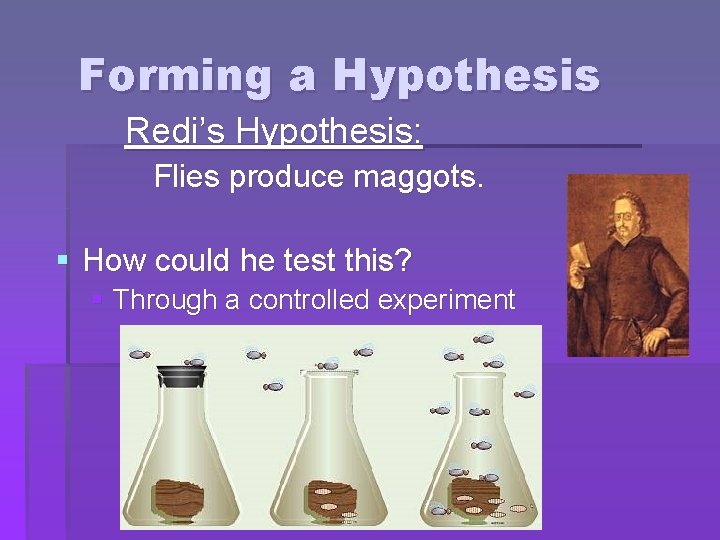 Forming a Hypothesis

Redi's Hypothesis:

Flies produce maggots.

How could he test this?

Through a controlled experiment